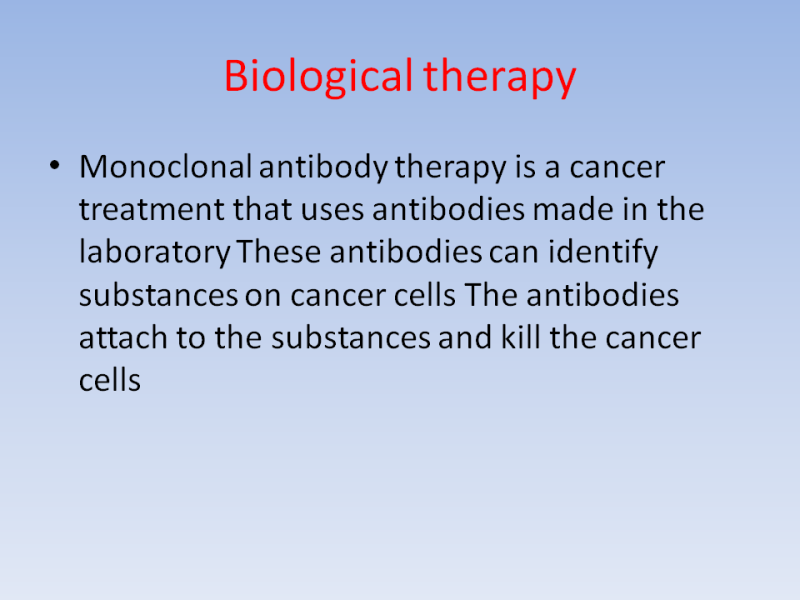 Biological therapy

• Monoclonal antibody therapy is a cancer treatment that uses antibodies made in the laboratory These antibodies can identify substances on cancer cells The antibodies attach to the substances and kill the cancer cells